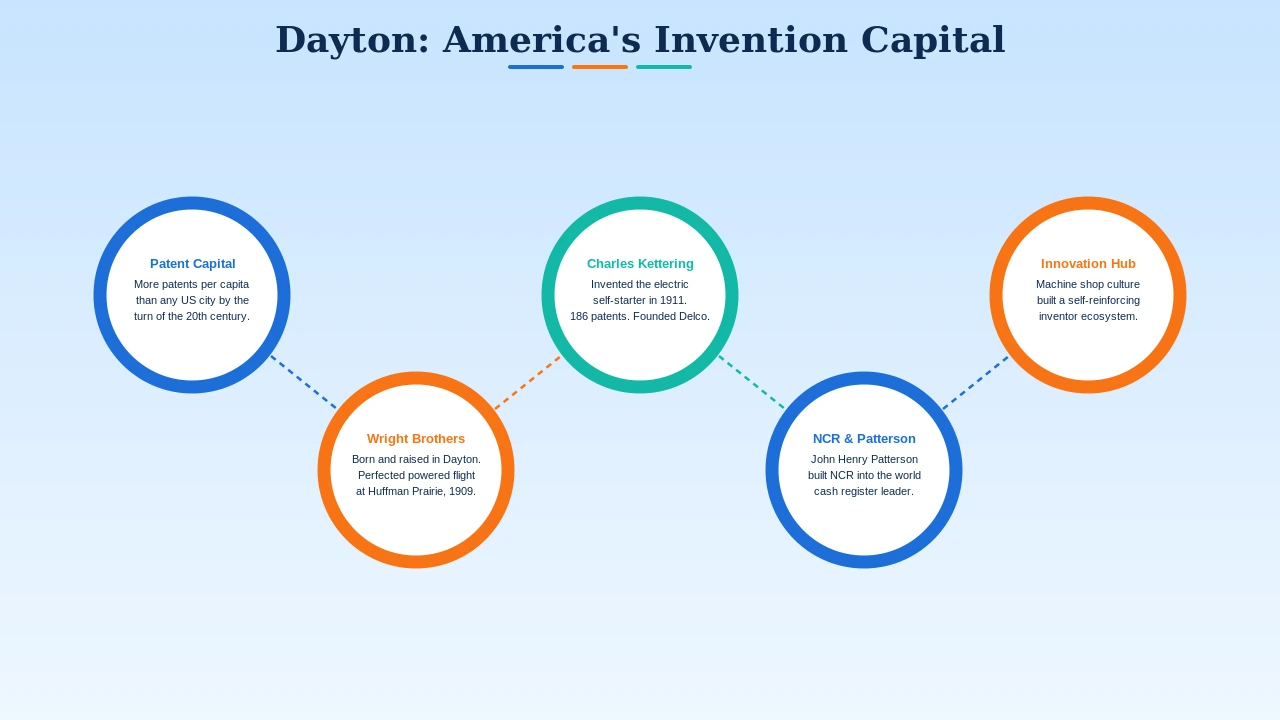 Dayton: America's Invention Capital

Patent Capital
More patents per capita than any US city by the turn of the 20th century.

Wright Brothers
Born and raised in Dayton. Perfected powered flight at Huffman Prairie, 1909.

Charles Kettering
Invented the electric self-starter in 1911. 186 patents. Founded Delco.

NCR & Patterson
John Henry Patterson built NCR into the world cash register leader.

Innovation Hub
Machine shop culture built a self-reinforcing inventor ecosystem.